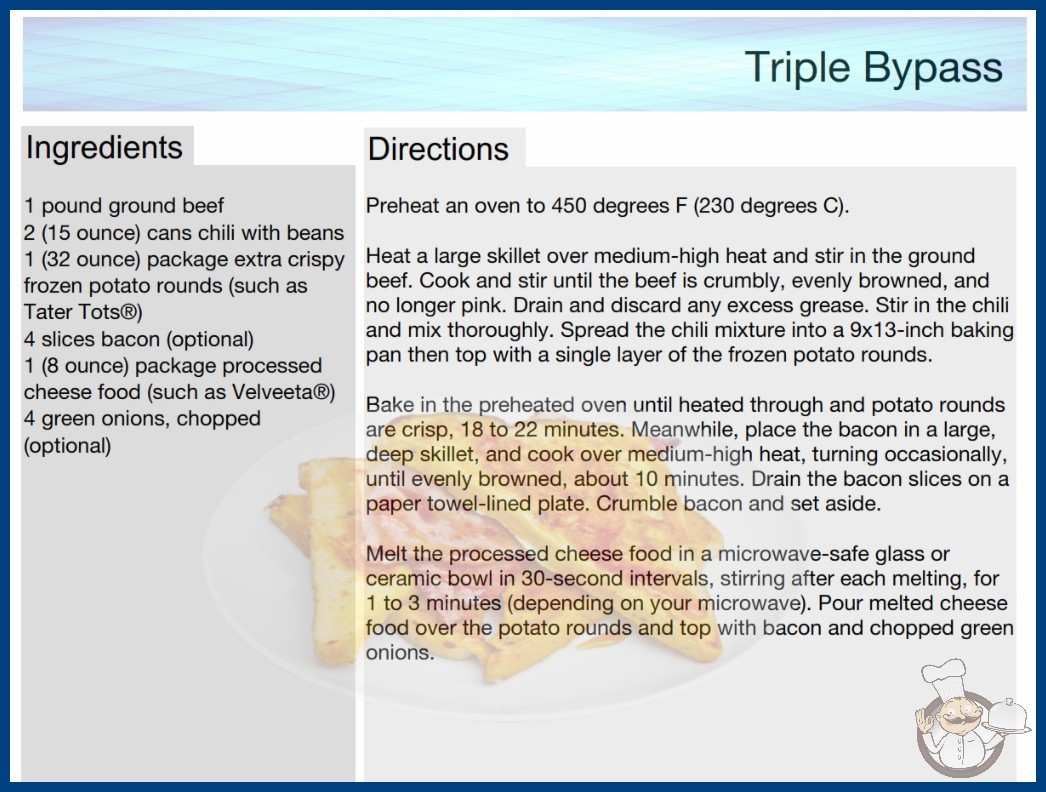 Triple Bypass

Ingredients

1 pound ground beef
2 (15 ounce) cans chili with beans
1 (32 ounce) package extra crispy frozen potato rounds (such as Tater Tots®)
4 slices bacon (optional)
1 (8 ounce) package processed cheese food (such as Velveeta®)
4 green onions, chopped (optional)

Directions

Preheat an oven to 450 degrees F (230 degrees C).

Heat a large skillet over medium-high heat and stir in the ground beef. Cook and stir until the beef is crumbly, evenly browned, and no longer pink. Drain and discard any excess grease. Stir in the chili and mix thoroughly. Spread the chili mixture into a 9x13-inch baking pan then top with a single layer of the frozen potato rounds.

Bake in the preheated oven until heated through and potato rounds are crisp, 18 to 22 minutes. Meanwhile, place the bacon in a large, deep skillet, and cook over medium-high heat, turning occasionally, until evenly browned, about 10 minutes. Drain the bacon slices on a paper towel-lined plate. Crumble bacon and set aside.

Melt the processed cheese food in a microwave-safe glass or ceramic bowl in 30-second intervals, stirring after each melting, for 1 to 3 minutes (depending on your microwave). Pour melted cheese food over the potato rounds and top with bacon and chopped green onions.